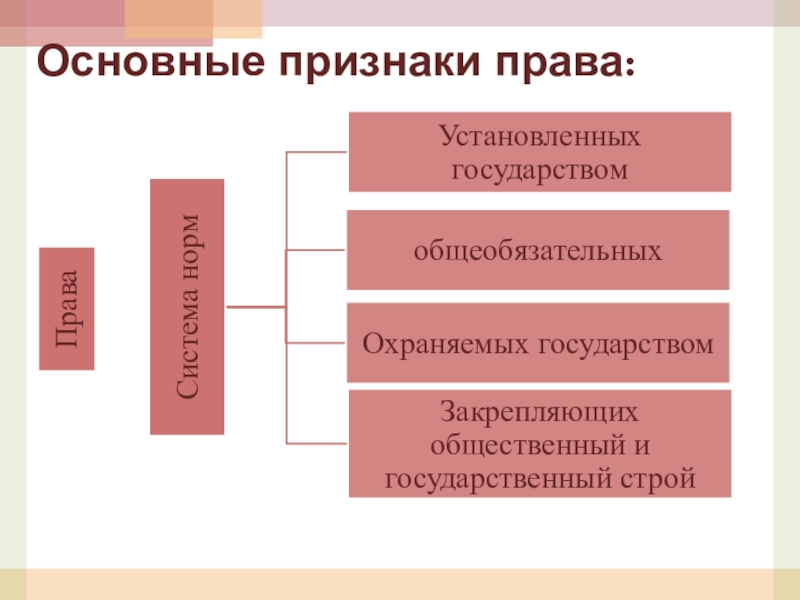 Основные признаки права:

Права

Система норм

Установленных государством

общеобязательных

Охраняемых государством

Закрепляющих общественный и государственный строй